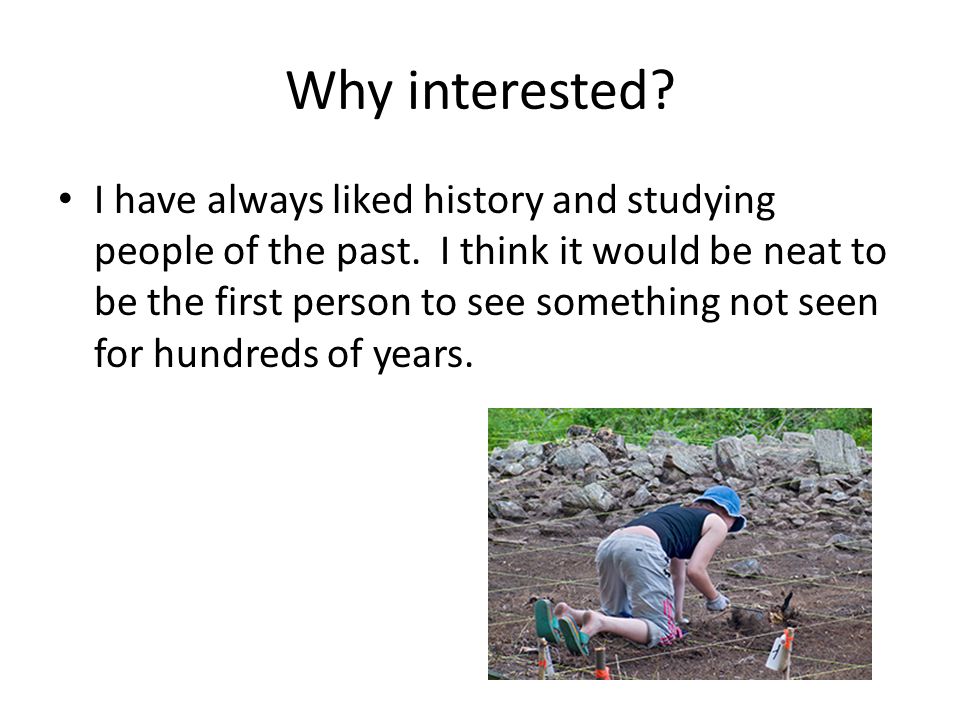 Why interested?

• I have always liked history and studying people of the past. I think it would be neat to be the first person to see something not seen for hundreds of years.